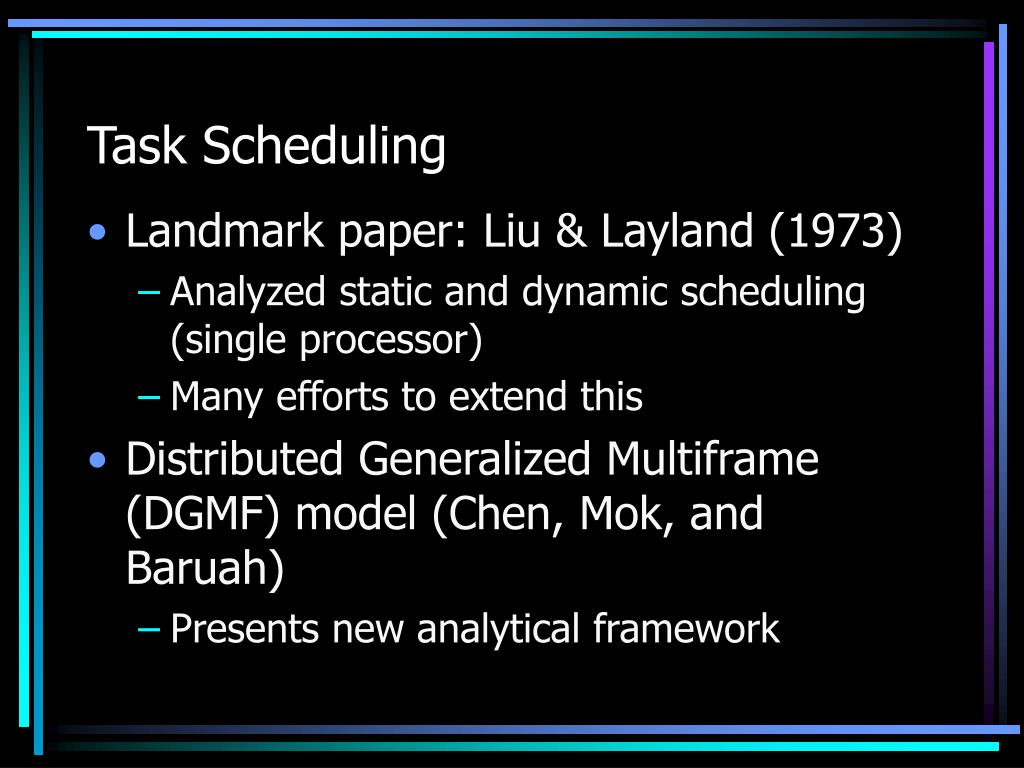 Task Scheduling

• Landmark paper: Liu & Layland (1973)
– Analyzed static and dynamic scheduling (single processor)
– Many efforts to extend this

• Distributed Generalized Multiframe (DGMF) model (Chen, Mok, and Baruah)
– Presents new analytical framework